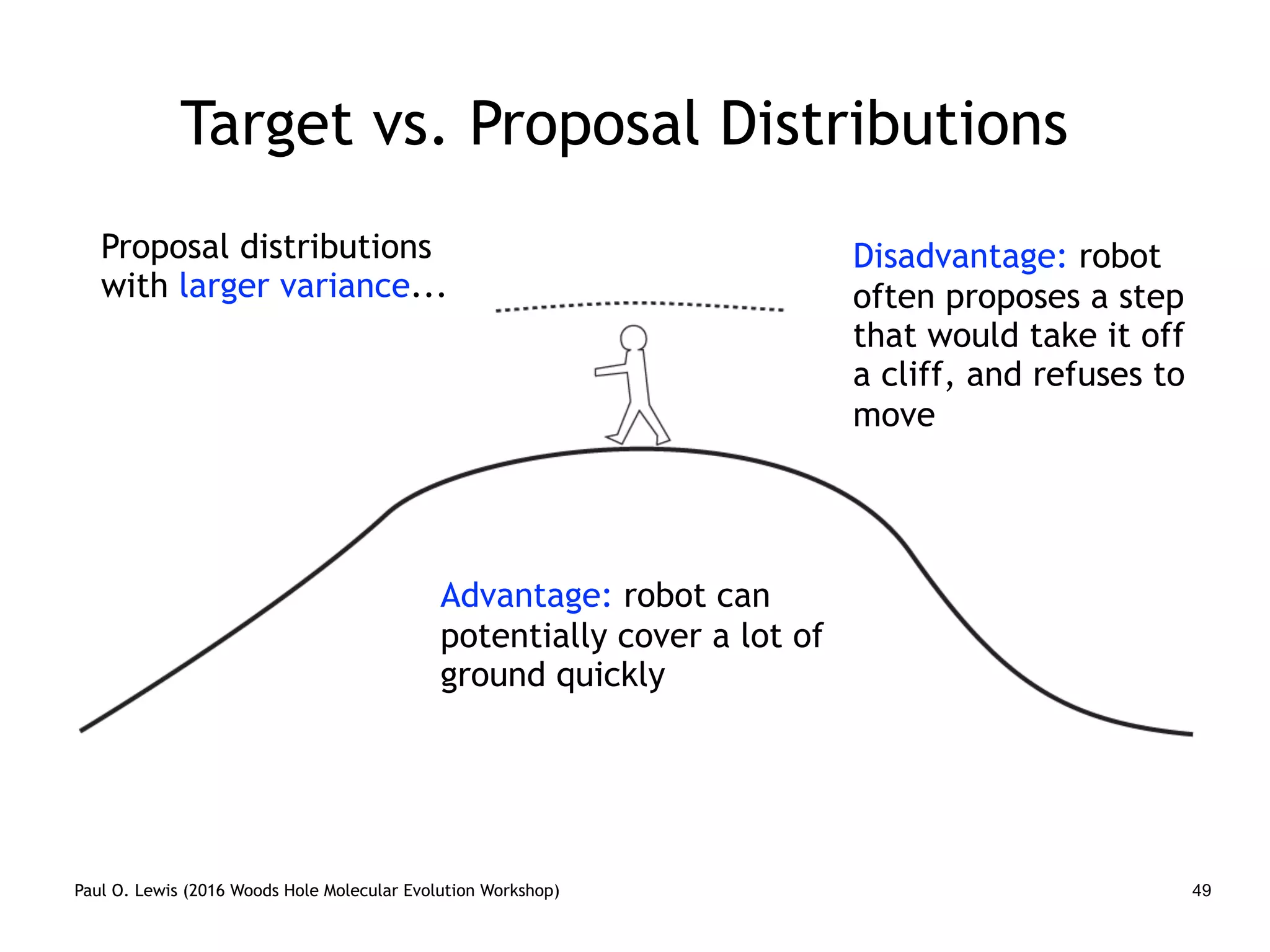 Target vs. Proposal Distributions

Proposal distributions with larger variance...

Disadvantage: robot often proposes a step that would take it off a cliff, and refuses to move

Advantage: robot can potentially cover a lot of ground quickly

Paul O. Lewis (2016 Woods Hole Molecular Evolution Workshop)

49